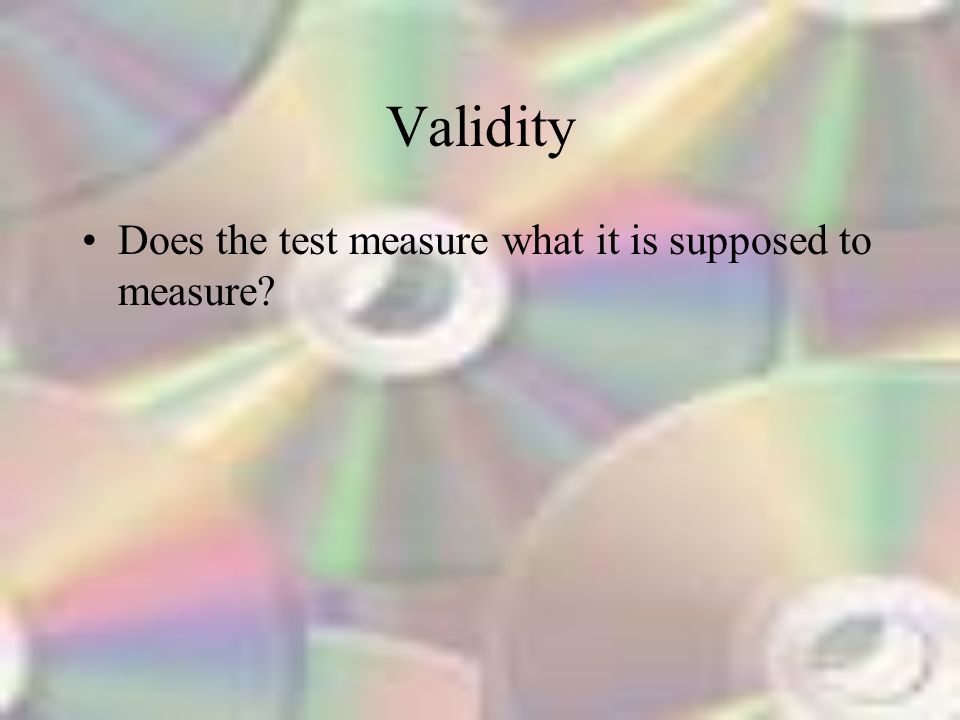 Validity

• Does the test measure what it is supposed to measure?